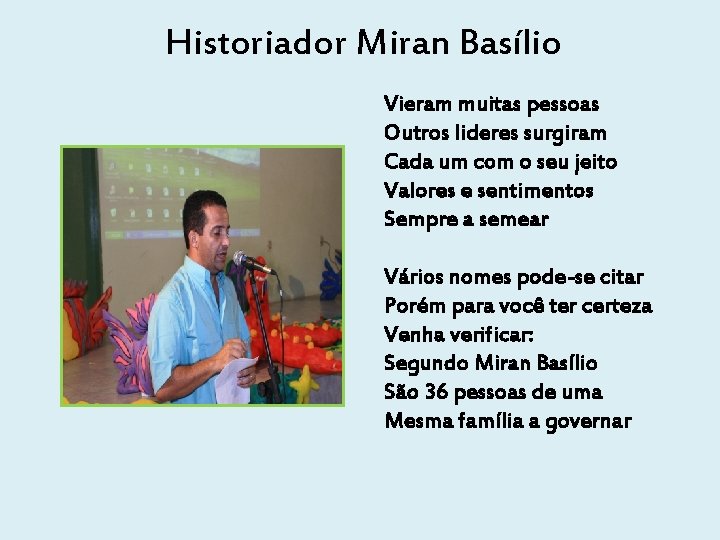 Historiador Miran Basílio

Vieram muitas pessoas
Outros lideres surgiram
Cada um com o seu jeito
Valores e sentimentos
Sempre a semear

Vários nomes pode-se citar
Porém para você ter certeza
Venha verificar:
Segundo Miran Basílio
São 36 pessoas de uma
Mesma família a governar